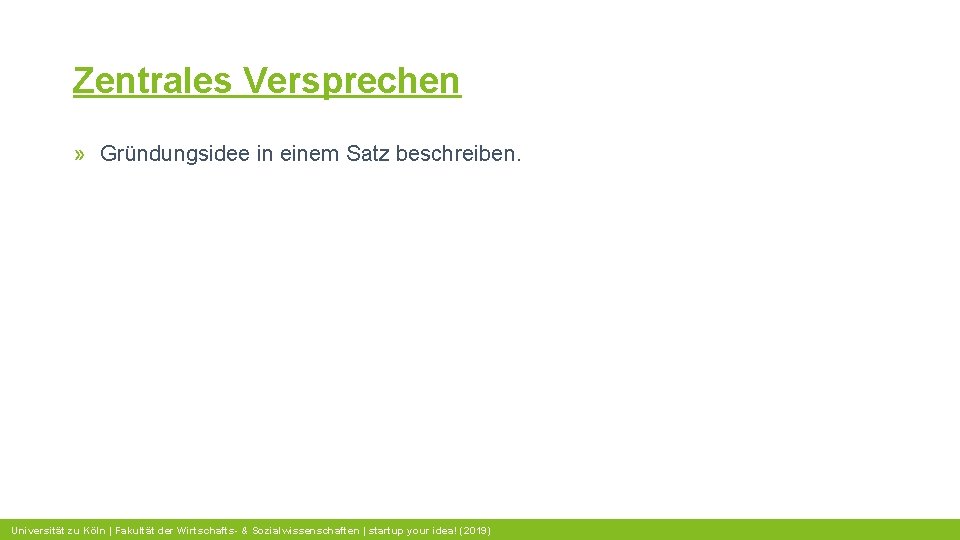 Zentrales Versprechen

» Gründungsidee in einem Satz beschreiben.

Universität zu Köln | Fakultät der Wirtschafts- & Sozialwissenschaften | startup your idea! (2019)